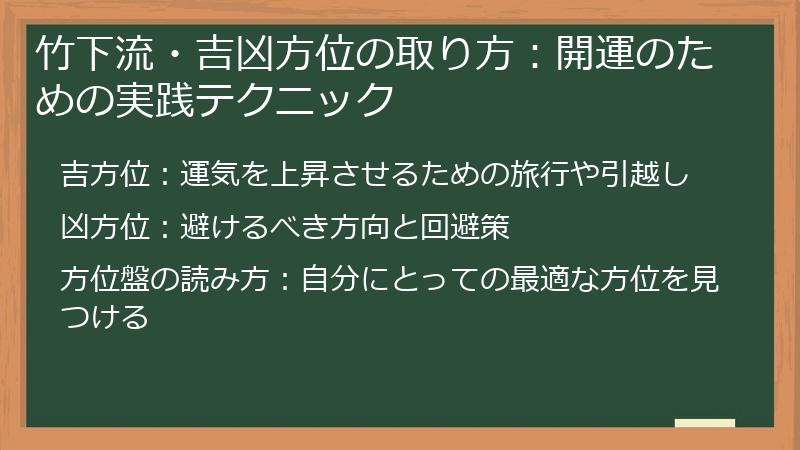 竹下流・吉凶方位の取り方：開運のための実践テクニック

吉方位：運気を上昇させるための旅行や引越し

凶方位：避けるべき方向と回避策

方位盤の読み方：自分にとっての最適な方位を見つける